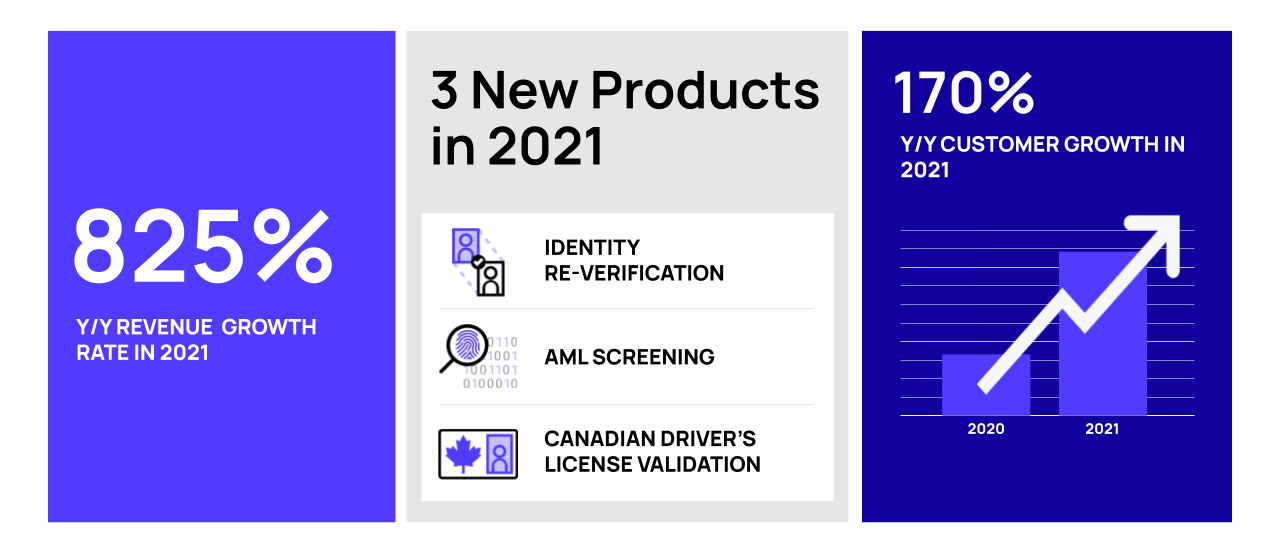 825%

Y/Y REVENUE GROWTH RATE IN 2021

3 New Products in 2021

IDENTITY RE-VERIFICATION

0110
1001
1001101
0100010

AML SCREENING

CANADIAN DRIVER'S LICENSE VALIDATION

170%

Y/Y CUSTOMER GROWTH IN 2021

2020

2021